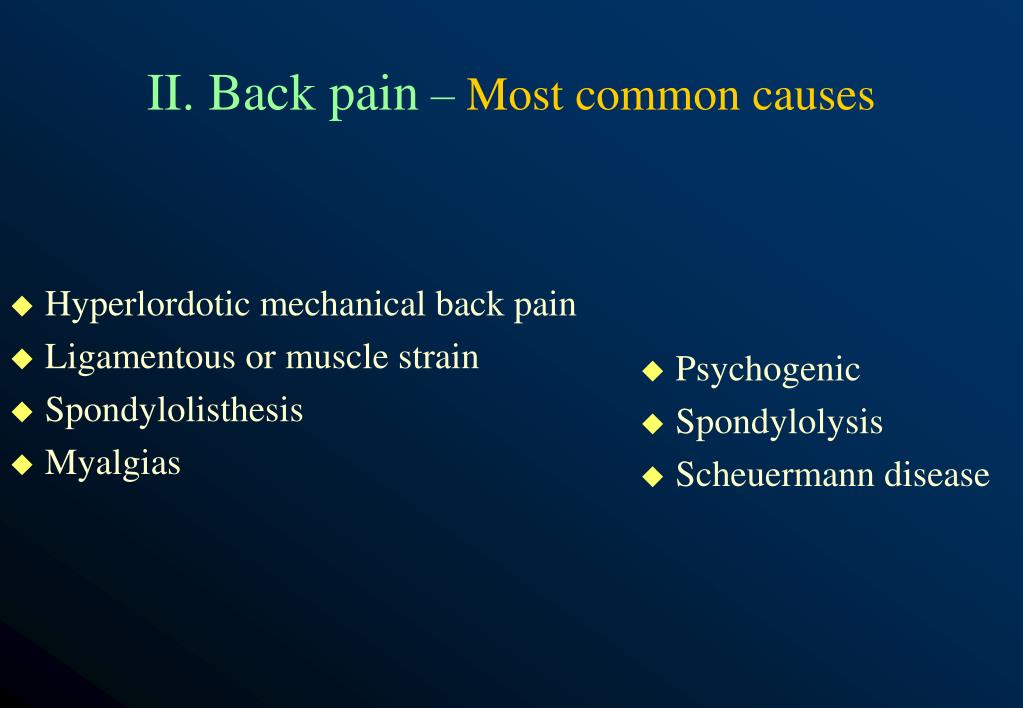 II. Back pain – Most common causes

◆ Hyperlordotic mechanical back pain
◆ Ligamentous or muscle strain
◆ Spondylolisthesis
◆ Myalgias

◆ Psychogenic
◆ Spondylolysis
◆ Scheuermann disease